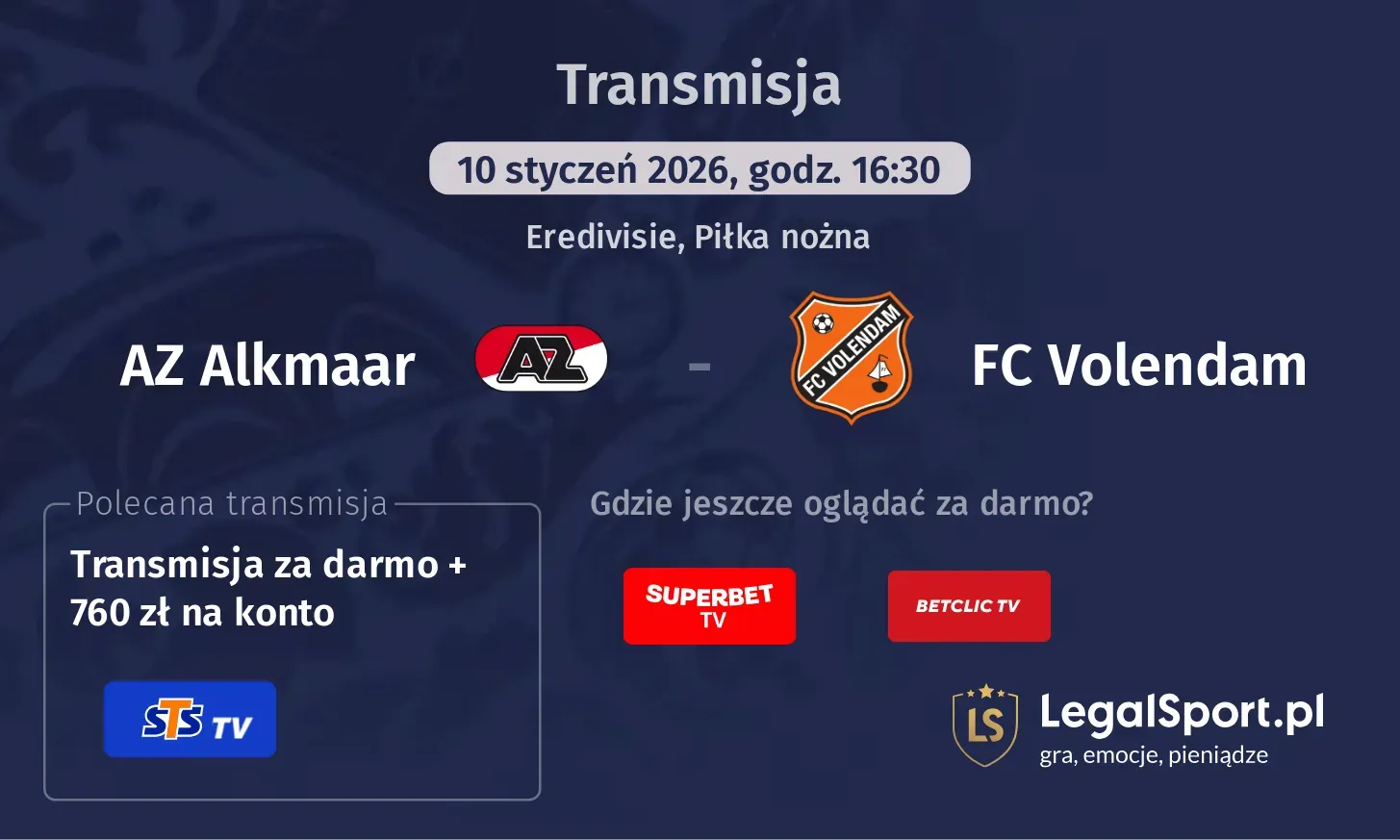 Transmisja

10 styczeń 2026, godz. 16:30

Eredivisie, Piłka nożna

AZ Alkmaar

AZ

-

FC VOLENDAM

FC Volendam

Polecana transmisja

Transmisja za darmo + 760 zł na konto

STS TV

Gdzie jeszcze oglądać za darmo?

SUPERBET TV

BETCLIC TV

LS

LegalSport.pl

gra, emocje, pieniądze